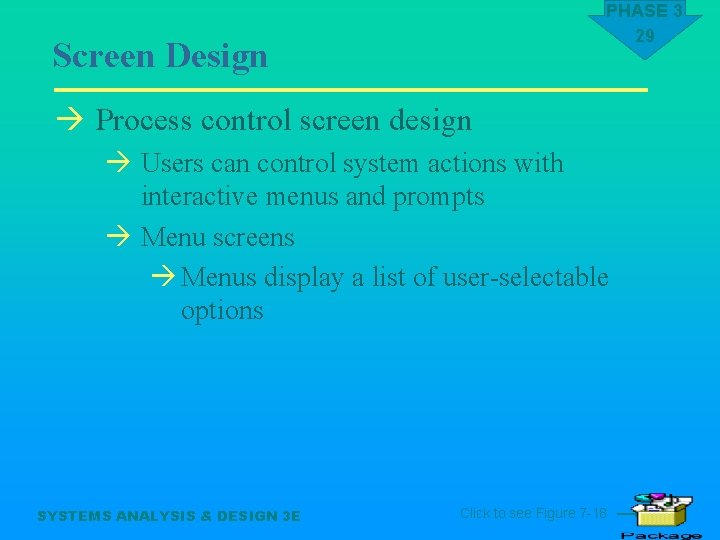 PHASE 3
29

Screen Design

→ Process control screen design

→ Users can control system actions with interactive menus and prompts

→ Menu screens

→ Menus display a list of user-selectable options

SYSTEMS ANALYSIS & DESIGN 3E

Click to see Figure 7-18

Package